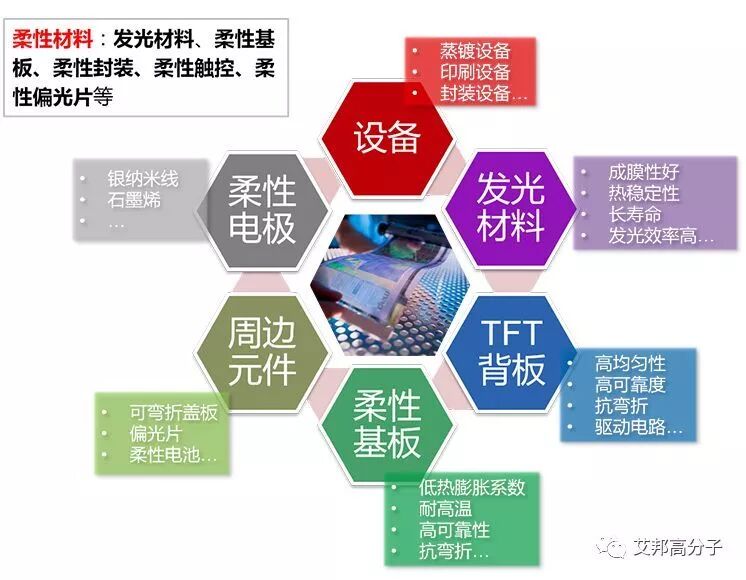 柔性材料：发光材料、柔性基板、柔性封装、柔性触控、柔性偏光片等

• 蒸镀设备
• 印刷设备
• 封装设备…

设备

• 银纳米线
• 石墨烯
• …

柔性电极

发光材料

• 成膜性好
• 热稳定性
• 长寿命
• 发光效率高…

周边元件

TFT背板

• 高均匀性
• 高可靠度
• 抗弯折
• 驱动电路…

• 可弯折盖板
• 偏光片
• 柔性电池…

柔性基板

• 低热膨胀系数
• 耐高温
• 高可靠性
• 抗弯折…

艾邦高分子